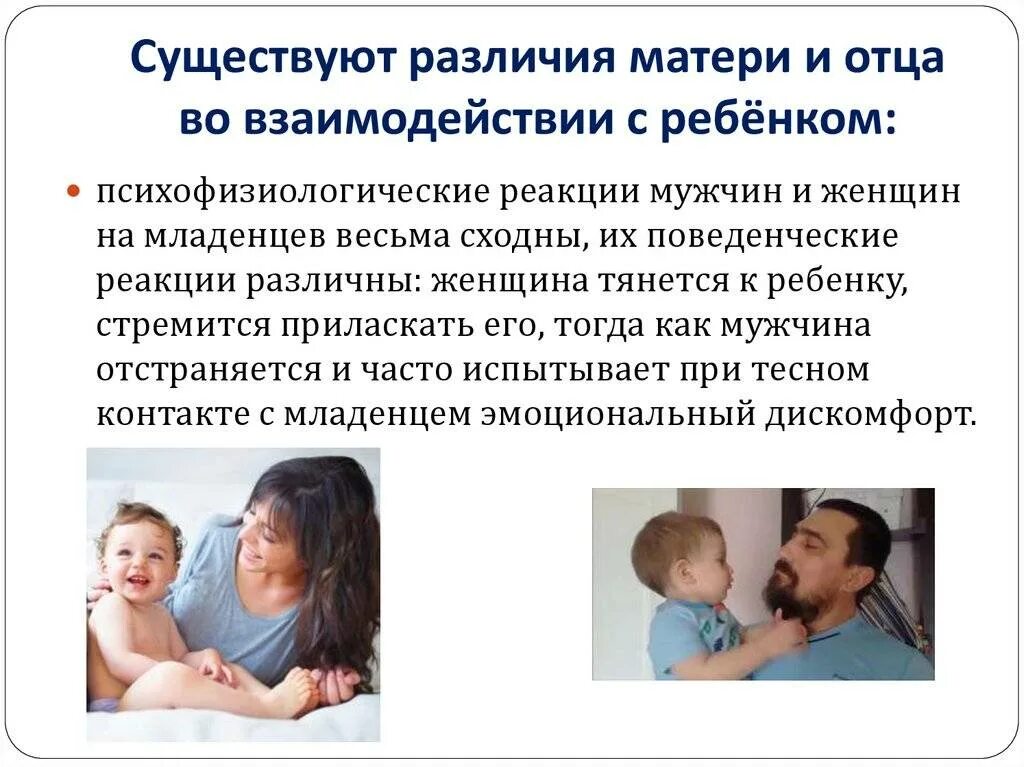 Существуют различия матери и отца во взаимодействии с ребёнком:

психофизиологические реакции мужчин и женщин на младенцев весьма сходны, их поведенческие реакции различны: женщина тянется к ребенку, стремится приласкать его, тогда как мужчина отстраняется и часто испытывает при тесном контакте с младенцем эмоциональный дискомфорт.